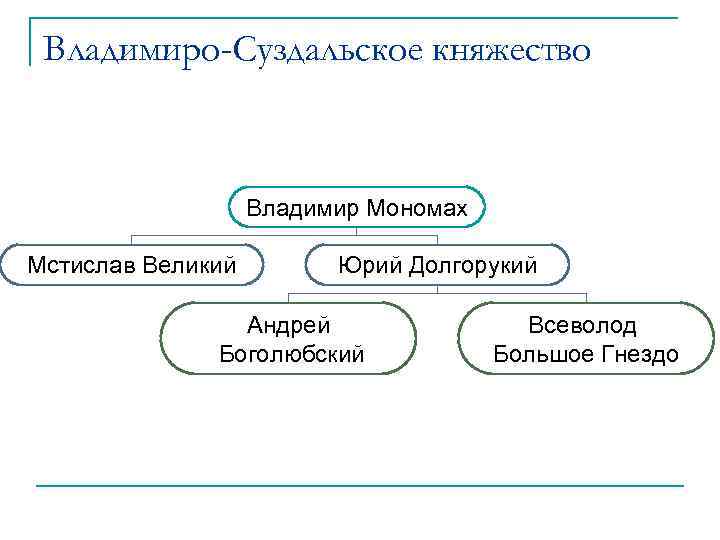 Владимиро-Суздальское княжество

Владимир Мономах

Мстислав Великий

Юрий Долгорукий

Андрей Боголюбский

Всеволод Большое Гнездо